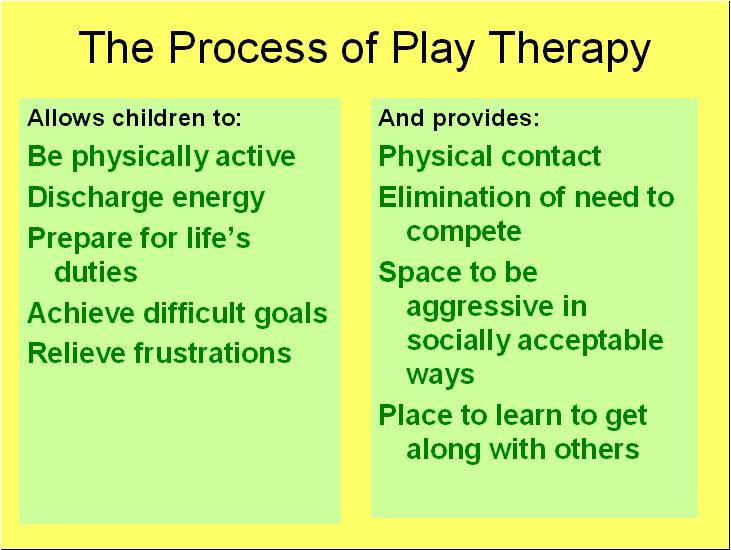 The Process of Play Therapy

Allows children to:

Be physically active

Discharge energy

Prepare for life's duties

Achieve difficult goals

Relieve frustrations

And provides:

Physical contact

Elimination of need to compete

Space to be aggressive in socially acceptable ways

Place to learn to get along with others